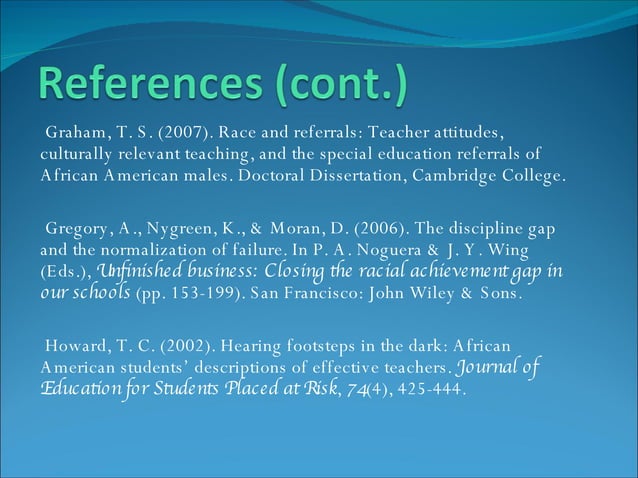 References (cont.)

Graham, T. S. (2007). Race and referrals: Teacher attitudes, culturally relevant teaching, and the special education referrals of African American males. Doctoral Dissertation, Cambridge College.

Gregory, A., Nygreen, K., & Moran, D. (2006). The discipline gap and the normalization of failure. In P. A. Noguera & J. Y. Wing (Eds.), Unfinished business: Closing the racial achievement gap in our schools (pp. 153-199). San Francisco: John Wiley & Sons.

Howard, T. C. (2002). Hearing footsteps in the dark: African American students' descriptions of effective teachers. Journal of Education for Students Placed at Risk, 74(4), 425-444.